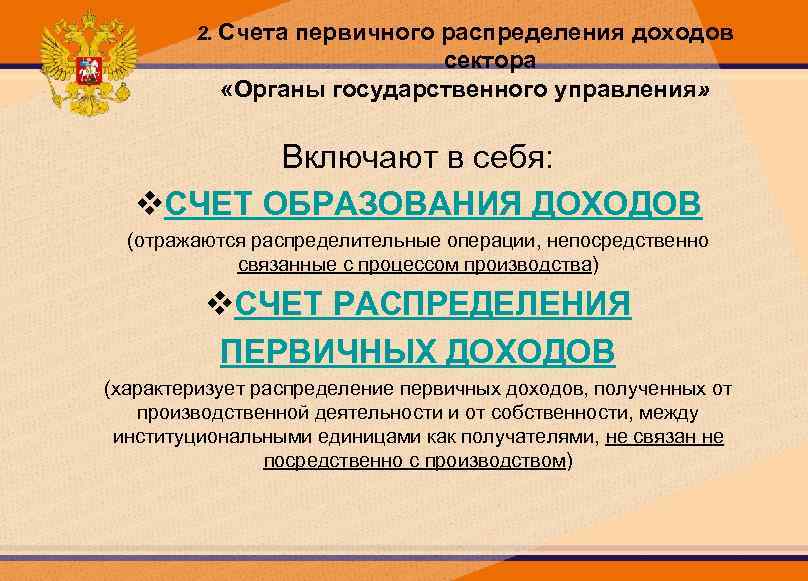 2. Счета первичного распределения доходов сектора
«Органы государственного управления»

Включают в себя:

❖СЧЕТ ОБРАЗОВАНИЯ ДОХОДОВ

(отражаются распределительные операции, непосредственно связанные с процессом производства)

❖СЧЕТ РАСПРЕДЕЛЕНИЯ ПЕРВИЧНЫХ ДОХОДОВ

(характеризует распределение первичных доходов, полученных от производственной деятельности и от собственности, между институциональными единицами как получателями, не связан не посредственно с производством)